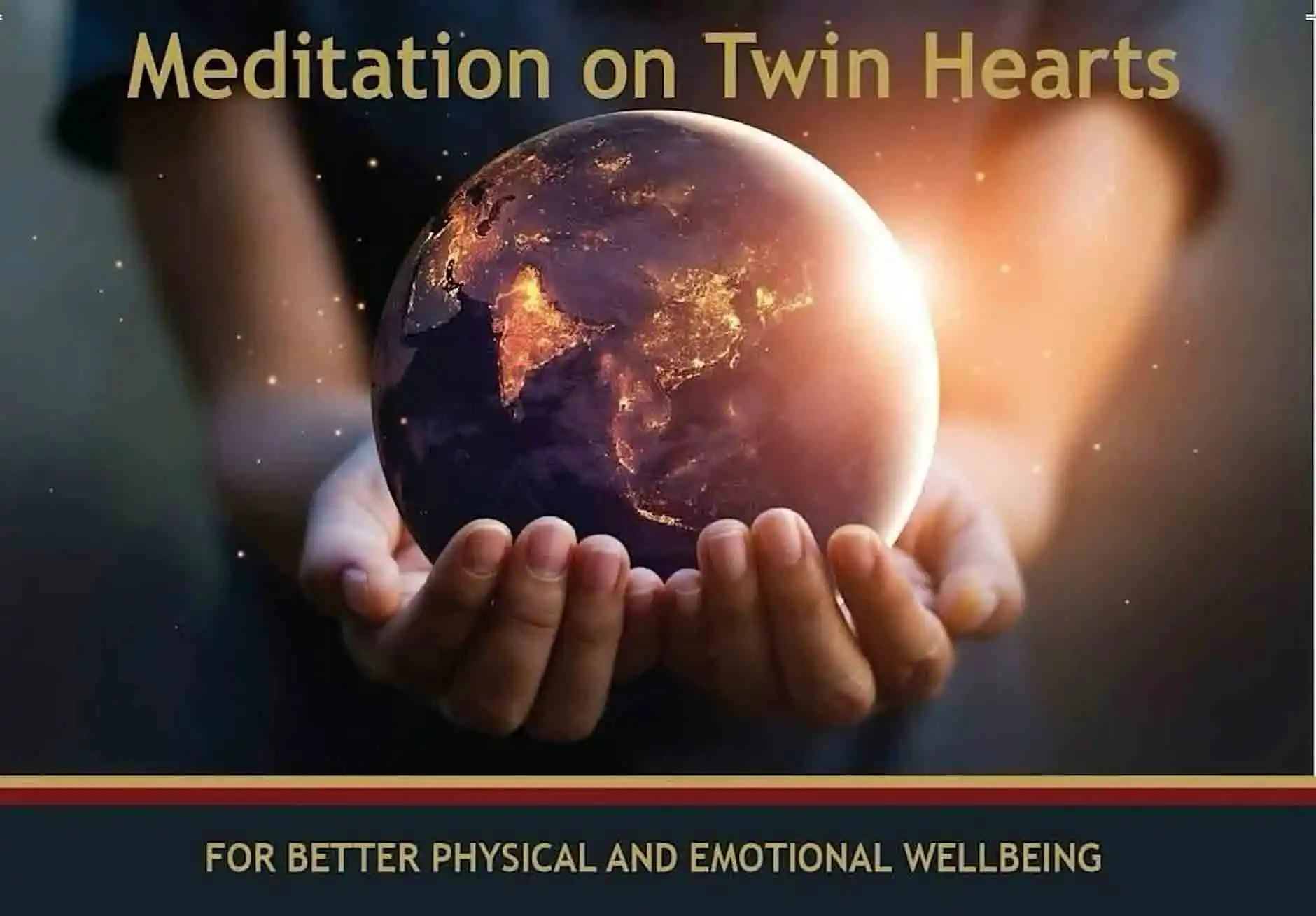 Meditation on Twin Hearts

FOR BETTER PHYSICAL AND EMOTIONAL WELLBEING